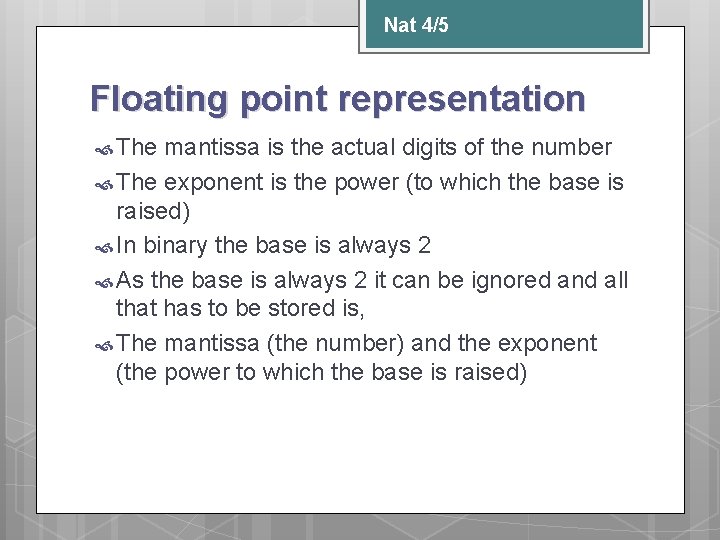 Nat 4/5

Floating point representation

The mantissa is the actual digits of the number

The exponent is the power (to which the base is raised)

In binary the base is always 2

As the base is always 2 it can be ignored and all that has to be stored is,

The mantissa (the number) and the exponent (the power to which the base is raised)